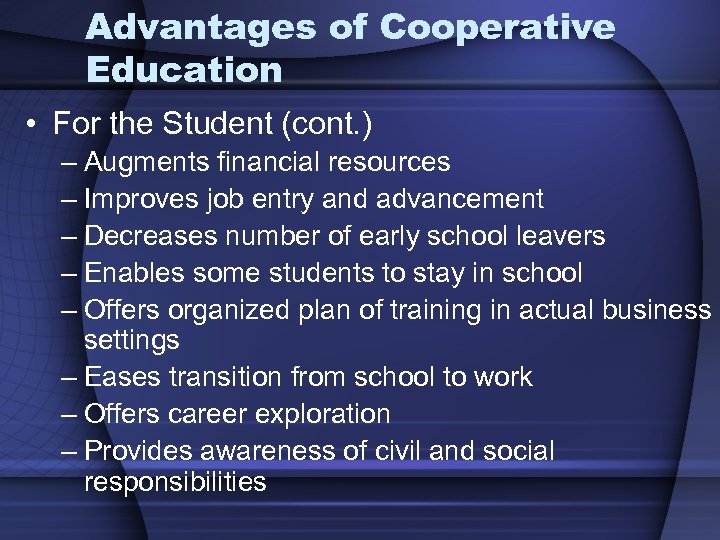 Advantages of Cooperative Education

• For the Student (cont.)
– Augments financial resources
– Improves job entry and advancement
– Decreases number of early school leavers
– Enables some students to stay in school
– Offers organized plan of training in actual business settings
– Eases transition from school to work
– Offers career exploration
– Provides awareness of civil and social responsibilities